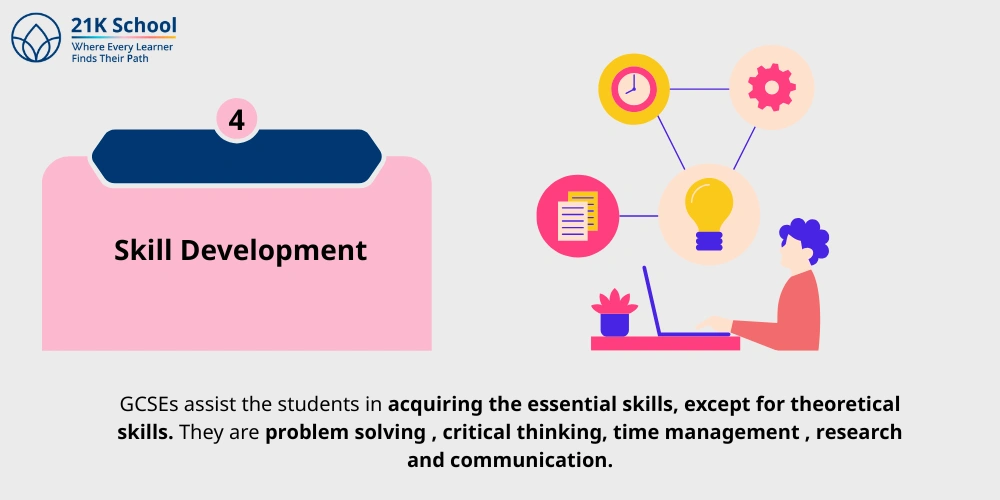 21K School
Where Every Learner
Finds Their Path

4

Skill Development

GCSEs assist the students in acquiring the essential skills, except for theoretical skills. They are problem solving , critical thinking, time management , research and communication.